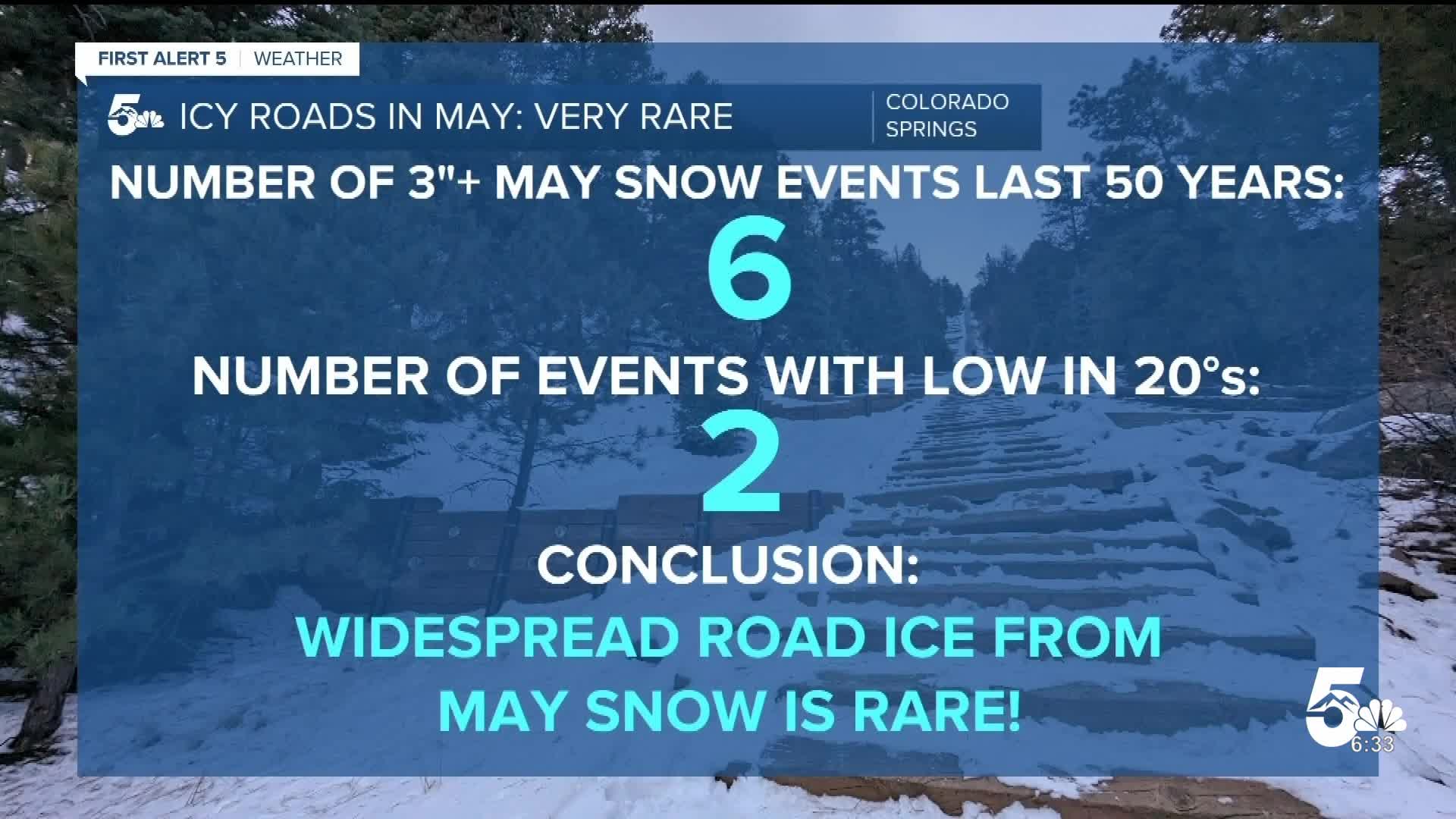 FIRST ALERT 5 | WEATHER

5 ICY ROADS IN MAY: VERY RARE

COLORADO
SPRINGS

NUMBER OF 3"+ MAY SNOW EVENTS LAST 50 YEARS:

6

NUMBER OF EVENTS WITH LOW IN 20°s:

2

CONCLUSION:

WIDESPREAD ROAD ICE FROM MAY SNOW IS RARE!

5

6:33